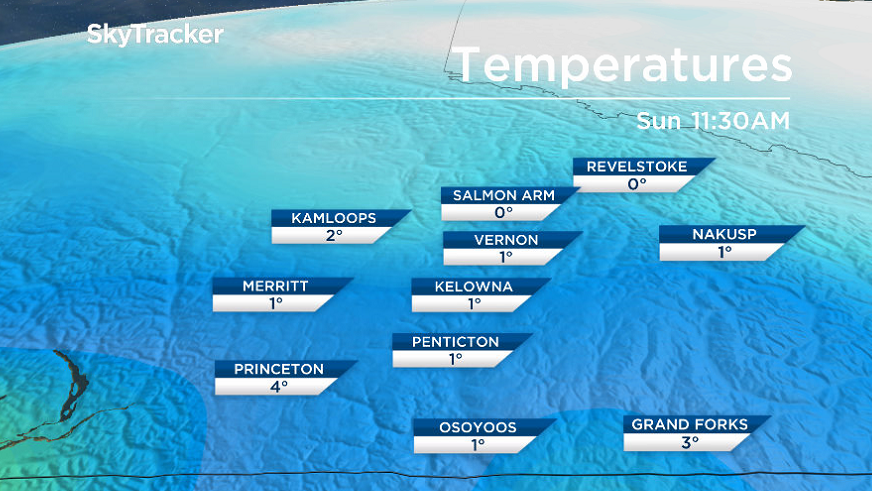 SkyTracker

Temperatures

Sun 11:30AM

REVELSTOKE
0°

SALMON ARM
0°

KAMLOOPS
2°

VERNON
1°

NAKUSP
1°

MERRITT
1°

KELOWNA
1°

PENTICTON
1°

PRINCETON
4°

OSOYOOS
1°

GRAND FORKS
3°